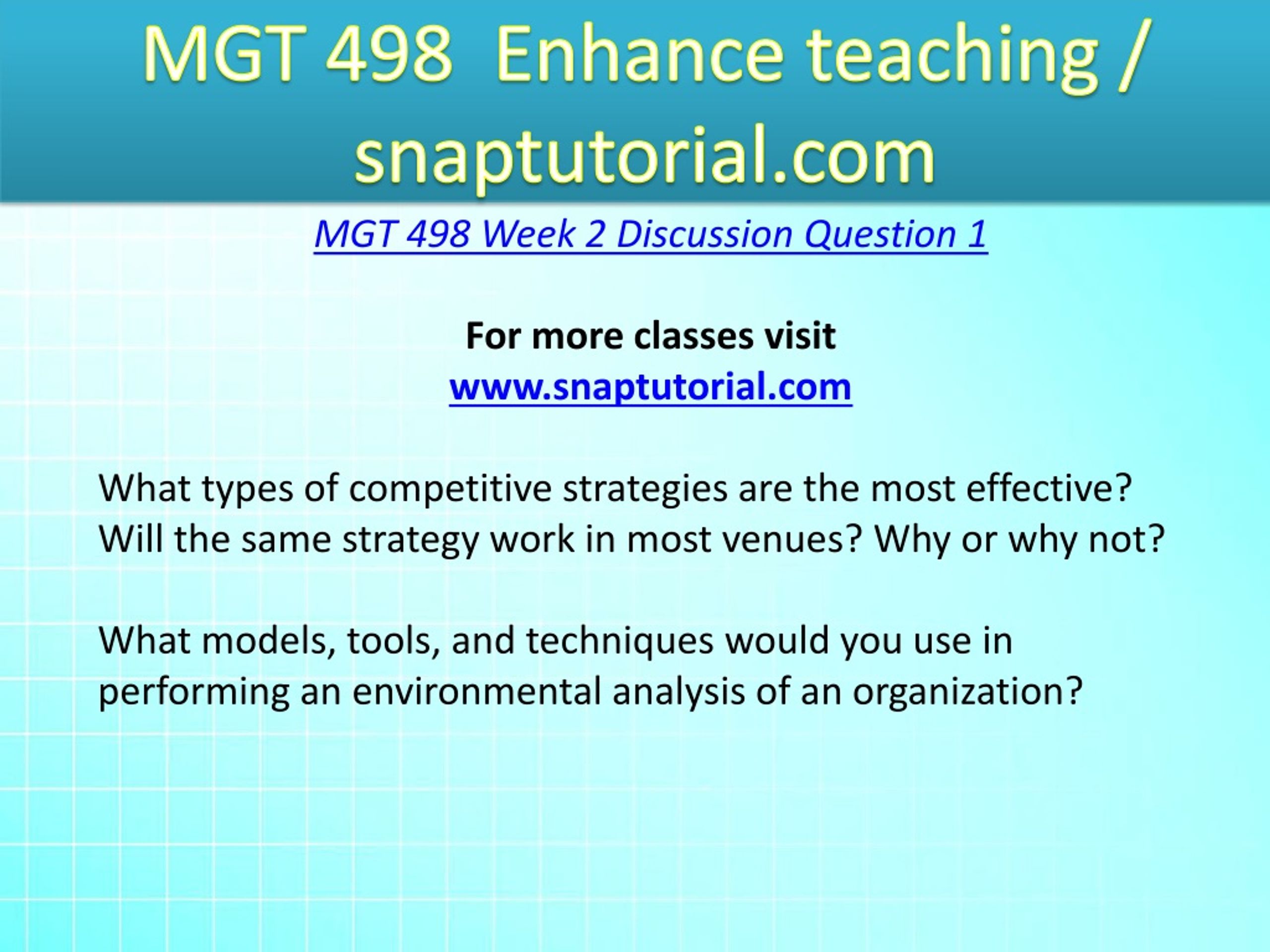 MGT 498 Enhance teaching / snaptutorial.com

MGT 498 Week 2 Discussion Question 1

For more classes visit
www.snaptutorial.com

What types of competitive strategies are the most effective? Will the same strategy work in most venues? Why or why not?

What models, tools, and techniques would you use in performing an environmental analysis of an organization?